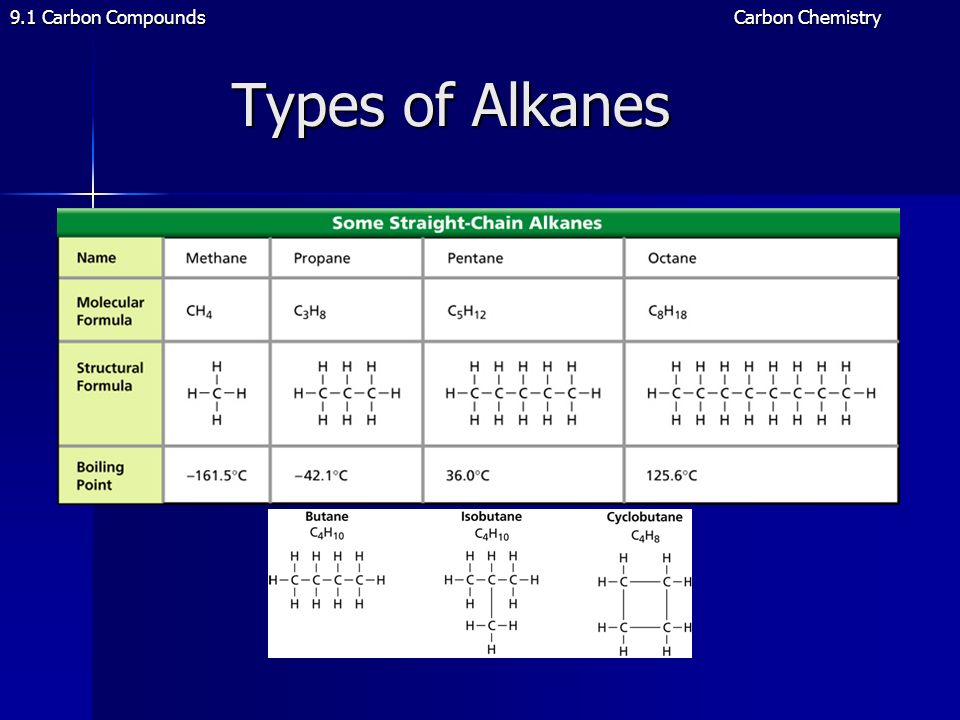 9.1 Carbon Compounds

Carbon Chemistry

Types of Alkanes

Some Straight-Chain Alkanes

| Name | Methane | Propane | Pentane | Octane |
|---|---|---|---|---|
| Molecular Formula | $CH_4$ | $C_3H_8$ | $C_5H_{12}$ | $C_8H_{18}$ |
| Structural Formula | H H–C–H H | H H H H–C–C–C–H H H H | H H H H H H–C–C–C–C–C–H H H H H H | H H H H H H H H H–C–C–C–C–C–C–C–C–H H H H H H H H H |
| Boiling Point | –161.5°C | –42.1°C | 36.0°C | 125.6°C |

Butane
$C_4H_{10}$
H H H H
H–C–C–C–C–H
H H H H

Isobutane
$C_4H_{10}$
H H H
H–C–C–C–H
H H
H–C–H
H

Cyclobutane
$C_4H_8$
H H
H–C–C–H
H–C–C–H
H H